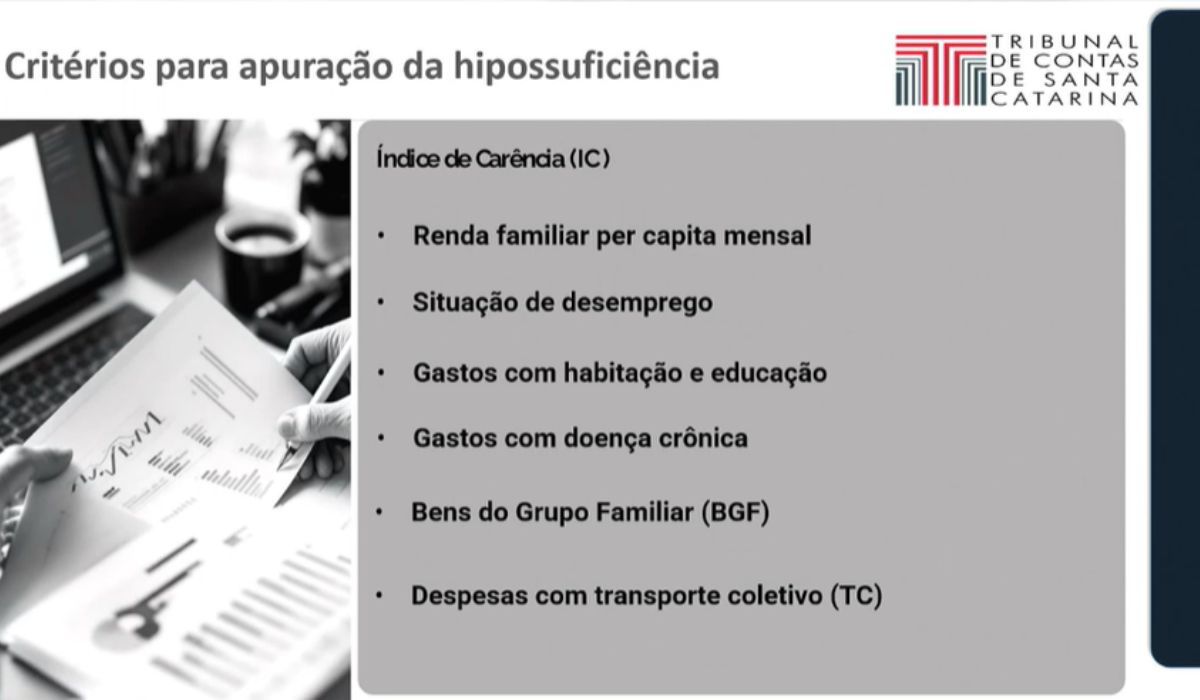 Critérios para apuração da hipossuficiência

TRIBUNAL DE CONTAS DE SANTA CATARINA

Índice de Carência (IC)

• Renda familiar per capita mensal

• Situação de desemprego

• Gastos com habitação e educação

• Gastos com doença crônica

• Bens do Grupo Familiar (BGF)

• Despesas com transporte coletivo (TC)